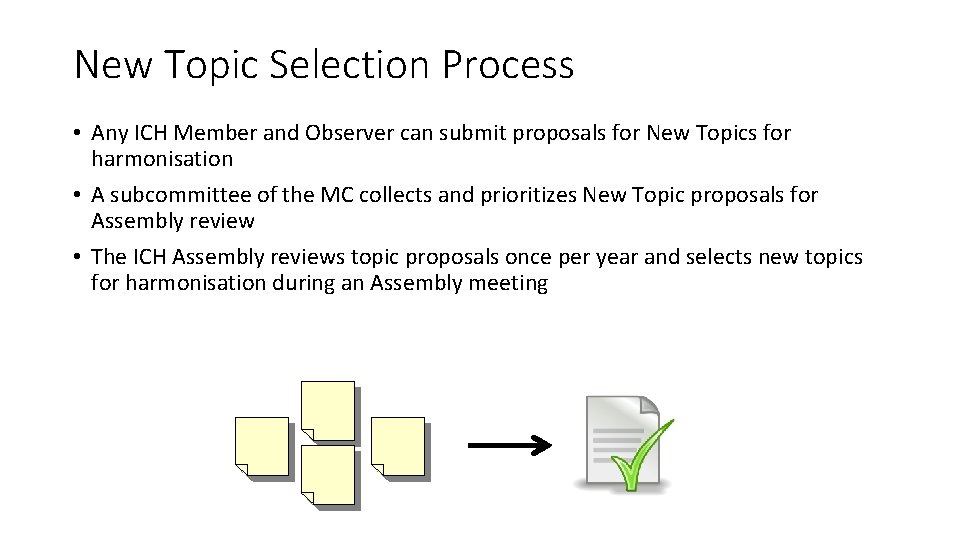 New Topic Selection Process

• Any ICH Member and Observer can submit proposals for New Topics for harmonisation

• A subcommittee of the MC collects and prioritizes New Topic proposals for Assembly review

• The ICH Assembly reviews topic proposals once per year and selects new topics for harmonisation during an Assembly meeting